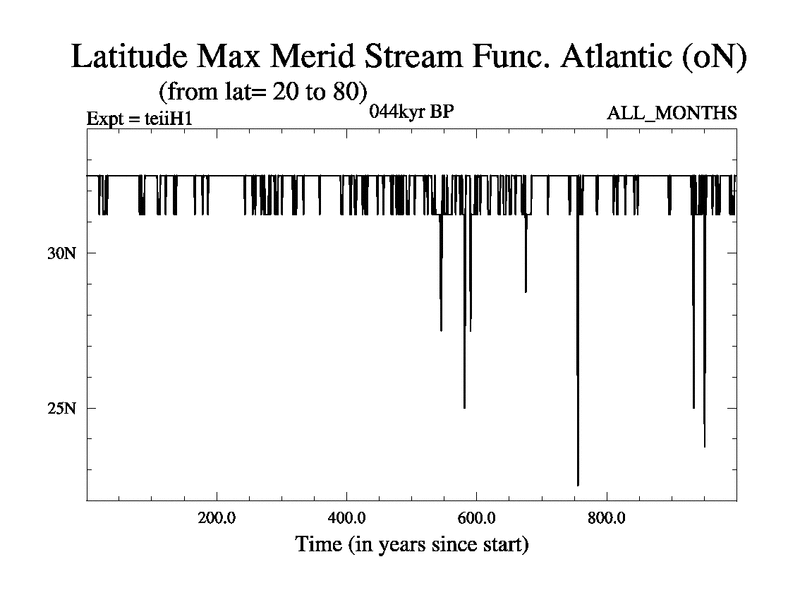 Latitude Max Merid Stream Func. Atlantic (oN)
(from lat= 20 to 80)
Expt = teiiH1
044kyr BP
ALL_MONTHS

30N
25N

200.0
400.0
600.0
800.0
Time (in years since start)